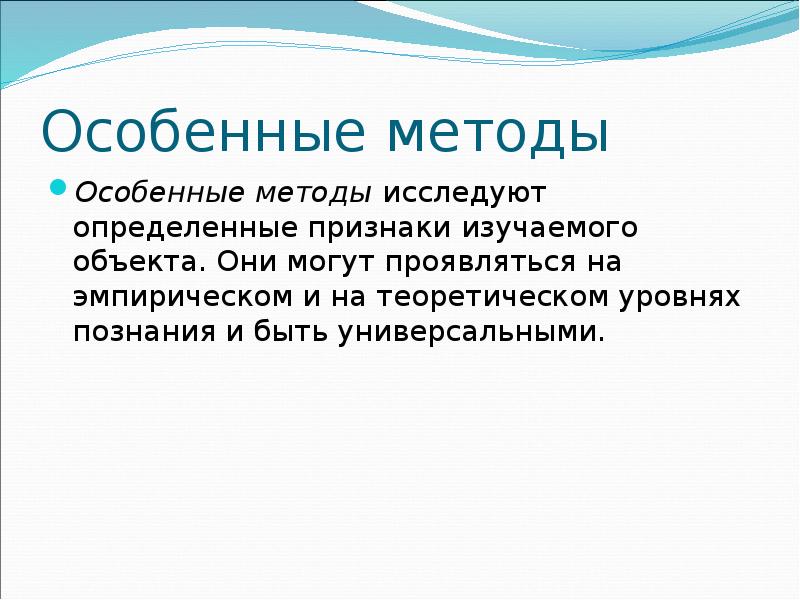 Особенные методы

Особенные методы исследуют определенные признаки изучаемого объекта. Они могут проявляться на эмпирическом и на теоретическом уровнях познания и быть универсальными.